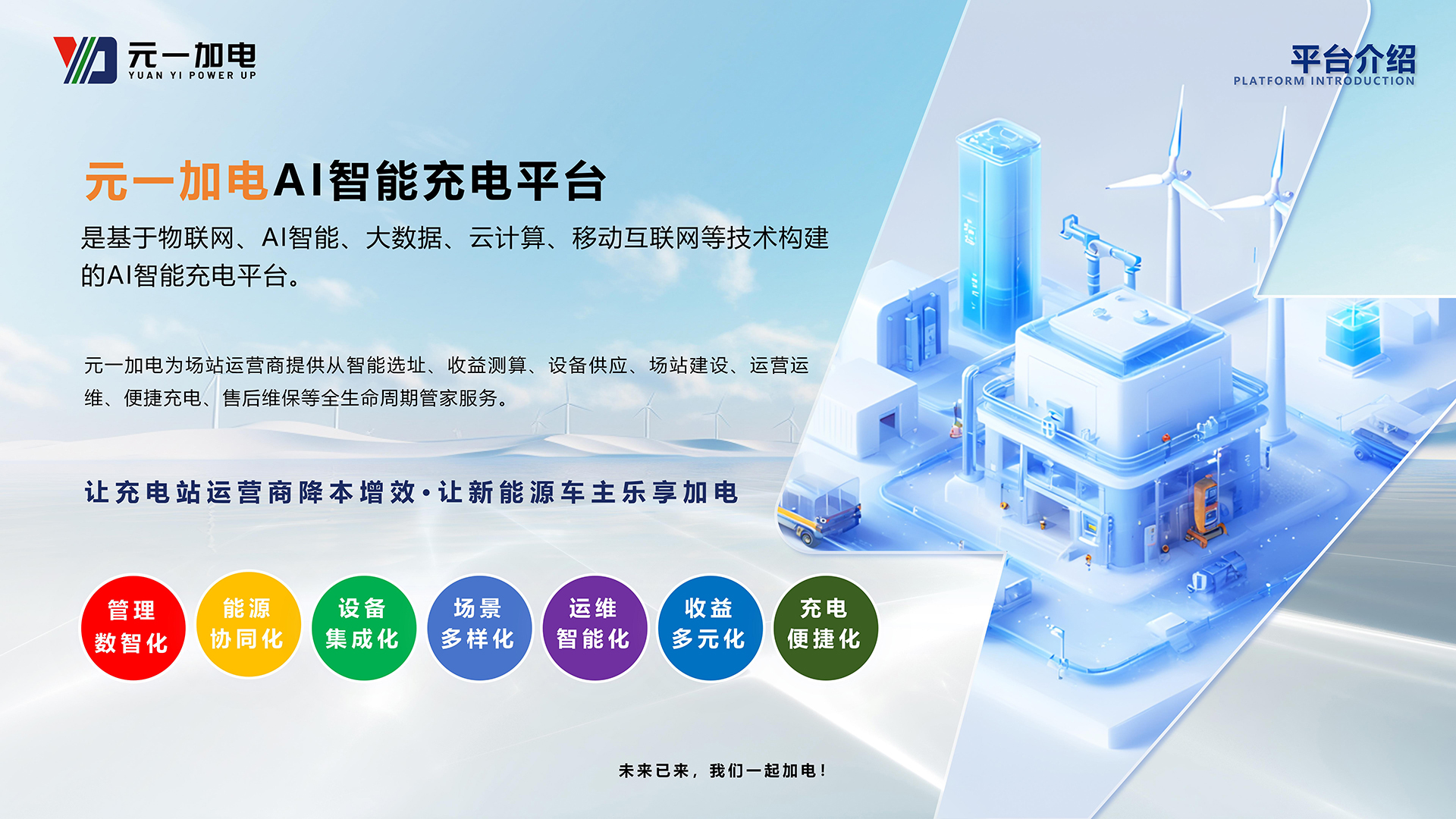 元一加电
YUAN YI POWER UP

平台介绍
PLATFORM INTRODUCTION

元一加电AI智能充电平台

是基于物联网、AI智能、大数据、云计算、移动互联网等技术构建的AI智能充电平台。

元一加电为场站运营商提供从智能选址、收益测算、设备供应、场站建设、运营运维、便捷充电、售后维保等全生命周期管家服务。

让充电站运营商降本增效·让新能源车主乐享加电

管理数智化

能源协同化

设备集成化

场景多样化

运维智能化

收益多元化

充电便捷化

未来已来，我们一起加电！